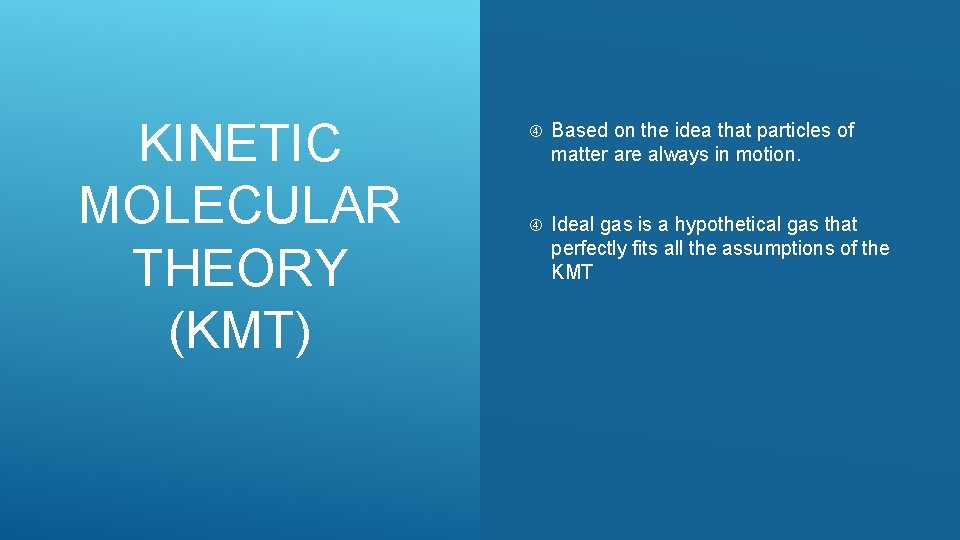 KINETIC MOLECULAR THEORY (KMT)

④ Based on the idea that particles of matter are always in motion.

④ Ideal gas is a hypothetical gas that perfectly fits all the assumptions of the KMT